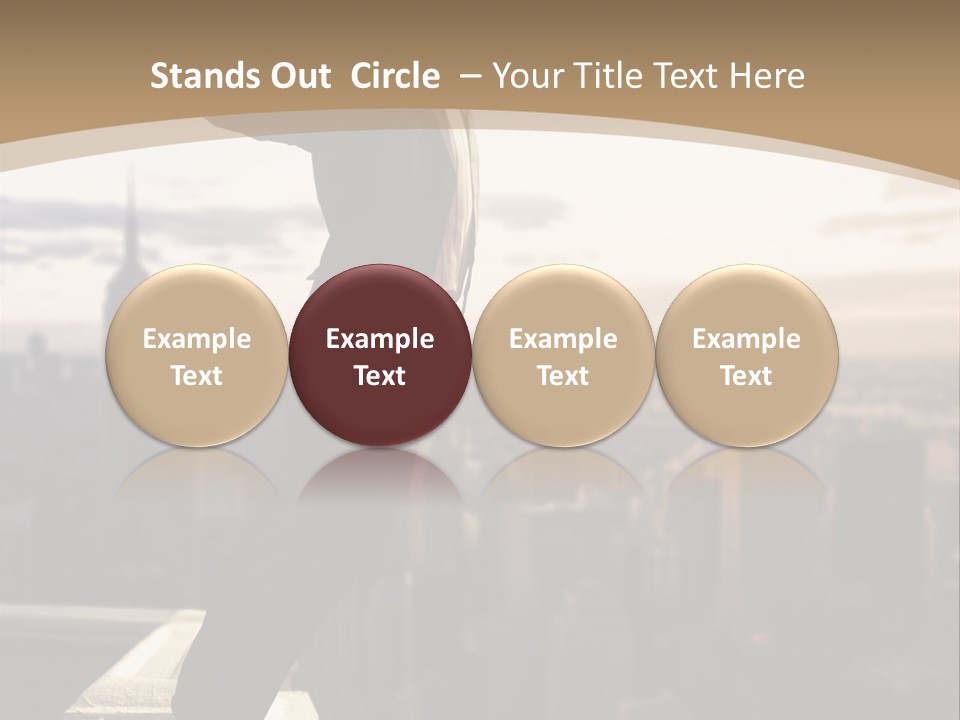 Stands Out Circle – Your Title Text Here

Example Text

Example Text

Example Text

Example Text